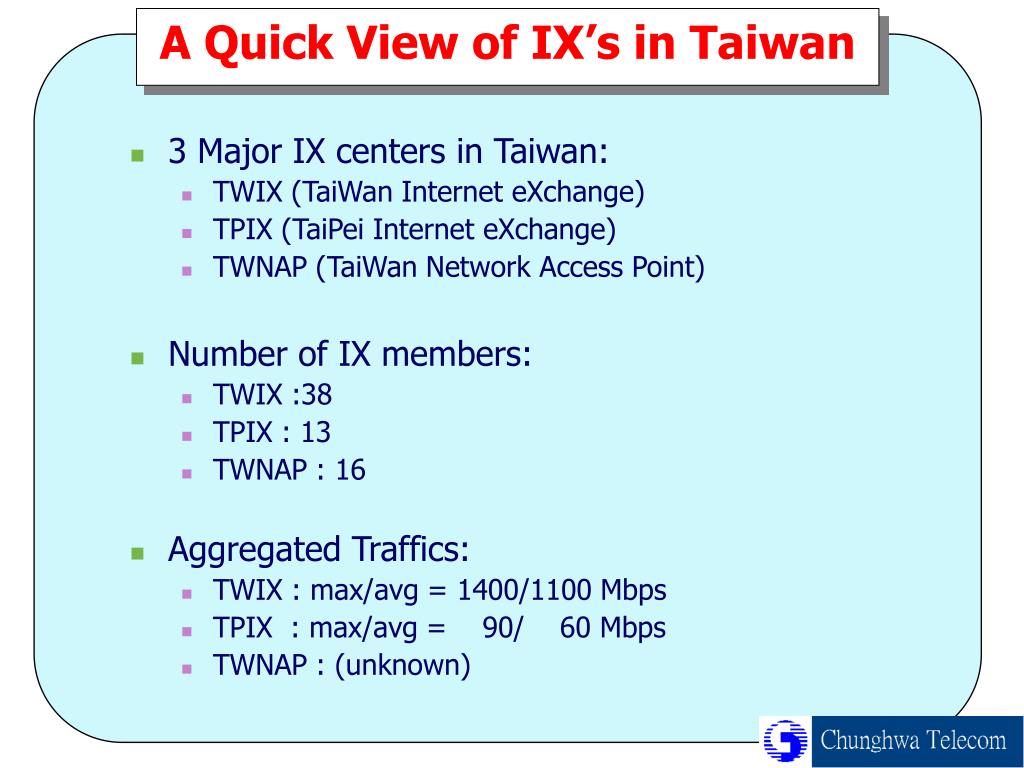 A Quick View of IX's in Taiwan

3 Major IX centers in Taiwan:
TWIX (TaiWan Internet eXchange)
TPIX (TaiPei Internet eXchange)
TWNAP (TaiWan Network Access Point)

Number of IX members:
TWIX :38
TPIX : 13
TWNAP : 16

Aggregated Traffics:
TWIX : max/avg = 1400/1100 Mbps
TPIX : max/avg = 90/ 60 Mbps
TWNAP : (unknown)

Chunghwa Telecom